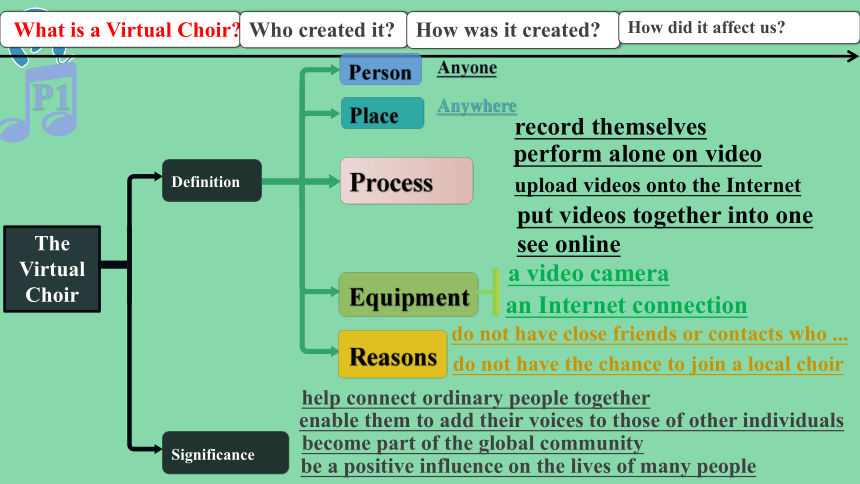 What is a Virtual Choir? Who created it? How was it created? How did it affect us?

P1

The Virtual Choir

Definition

Person Anyone

Place Anywhere

Process
record themselves
perform alone on video
upload videos onto the Internet
put videos together into one
see online

Equipment
a video camera
an Internet connection

Reasons
do not have close friends or contacts who ...
do not have the chance to join a local choir

Significance
help connect ordinary people together
enable them to add their voices to those of other individuals
become part of the global community
be a positive influence on the lives of many people